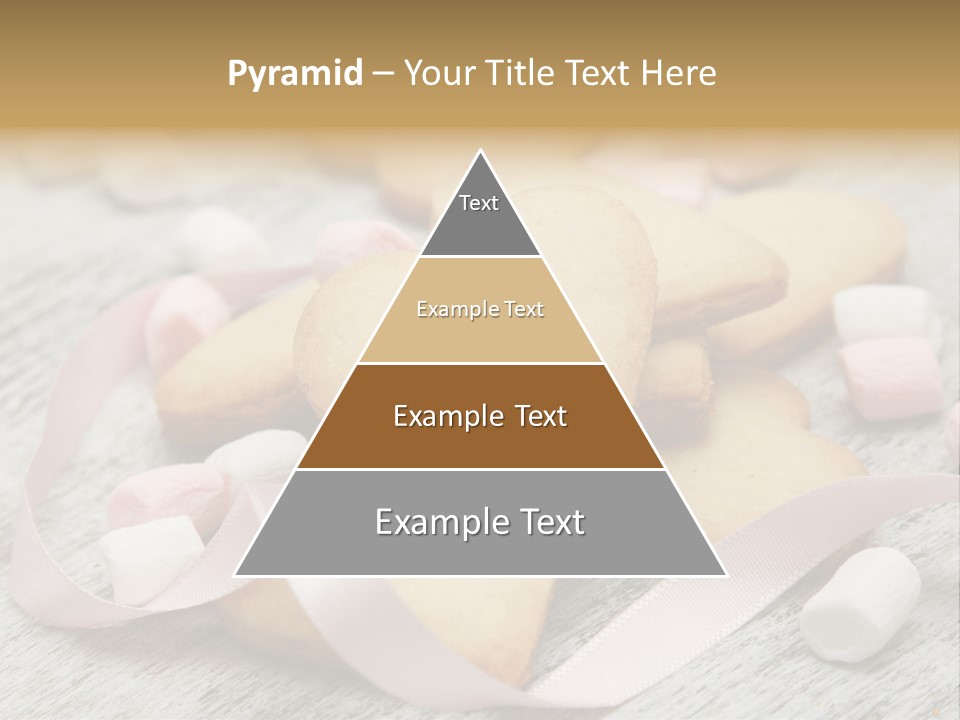 Pyramid – Your Title Text Here

Text

Example Text

Example Text

Example Text